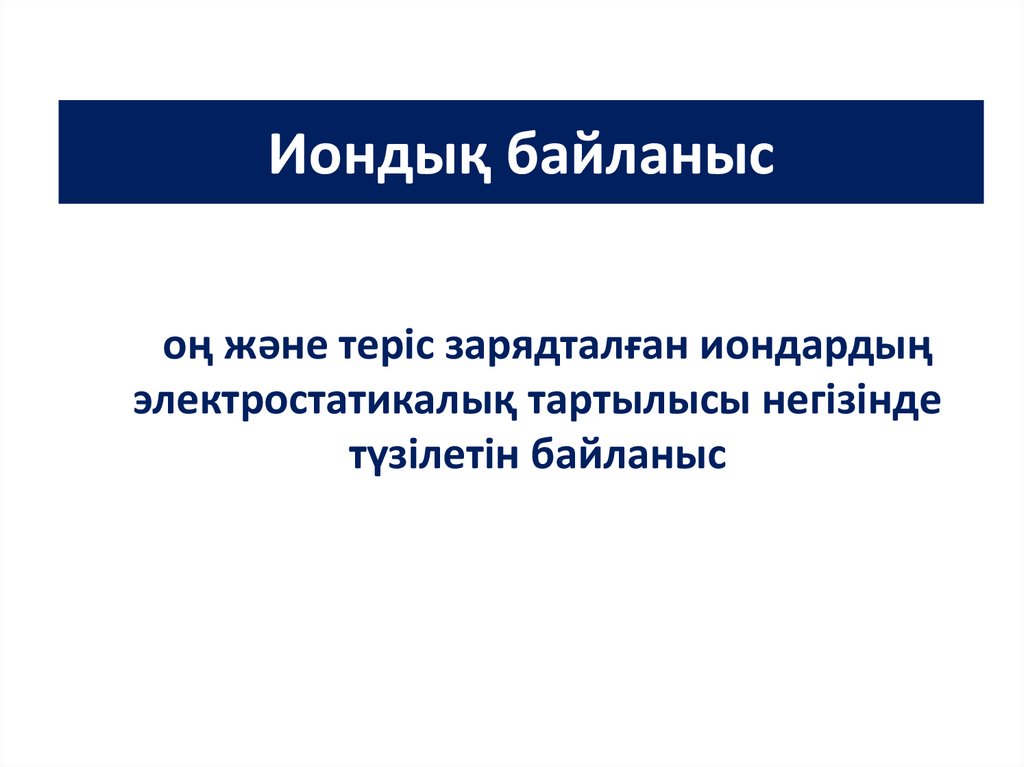 Иондық байланыс

оң және теріс зарядталған иондардың электростатикалық тартылысы негізінде түзілетін байланыс